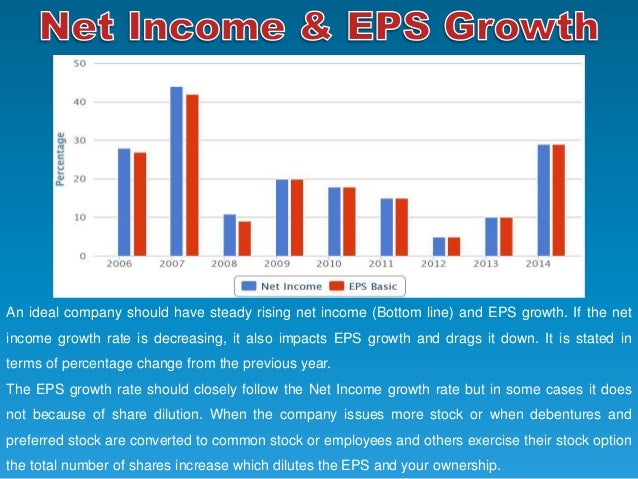 Net Income & EPS Growth

50
40
30
20
10
0
Percentage
2006
2007
2008
2009
2010
2011
2012
2013
2014
Net Income
EPS Basic

An ideal company should have steady rising net income (Bottom line) and EPS growth. If the net income growth rate is decreasing, it also impacts EPS growth and drags it down. It is stated in terms of percentage change from the previous year.

The EPS growth rate should closely follow the Net Income growth rate but in some cases it does not because of share dilution. When the company issues more stock or when debentures and preferred stock are converted to common stock or employees and others exercise their stock option the total number of shares increase which dilutes the EPS and your ownership.